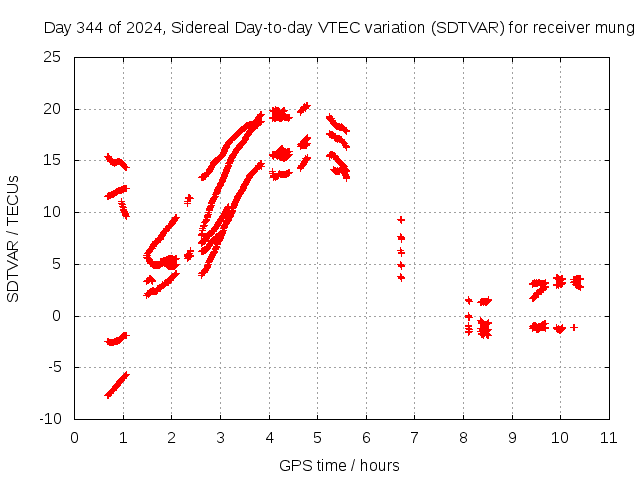 Day 344 of 2024, Sidereal Day-to-day VTEC variation (SDTVAR) for receiver mung

SDTVAR / TECUs

25
20
15
10
5
0
-5
-10

0 1 2 3 4 5 6 7 8 9 10 11

GPS time / hours